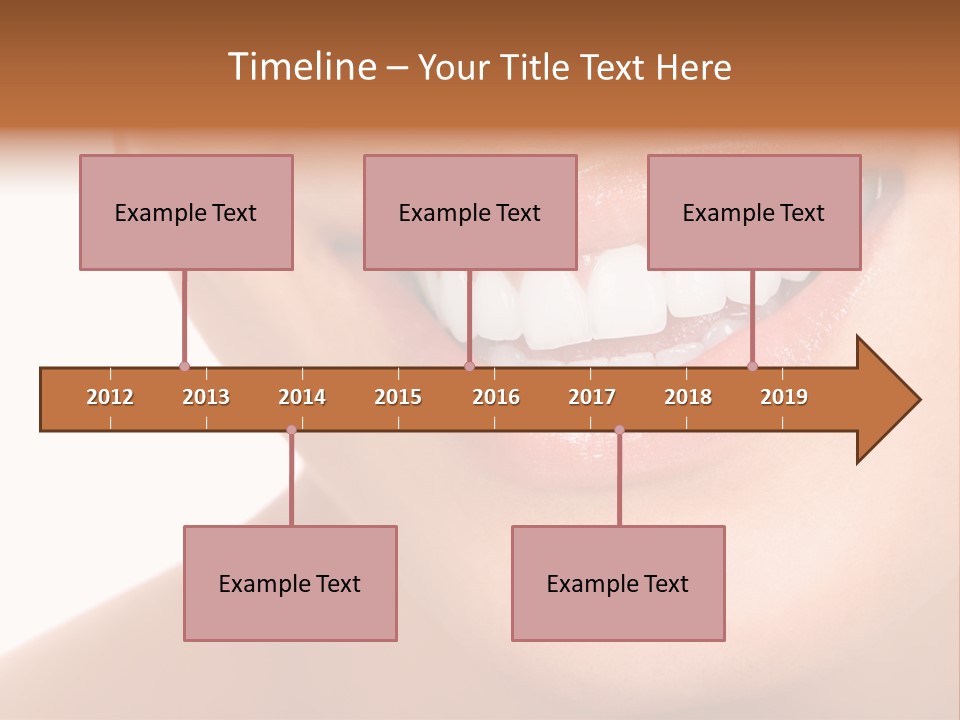 Timeline – Your Title Text Here

Example Text

Example Text

Example Text

2012 2013 2014 2015 2016 2017 2018 2019

Example Text

Example Text